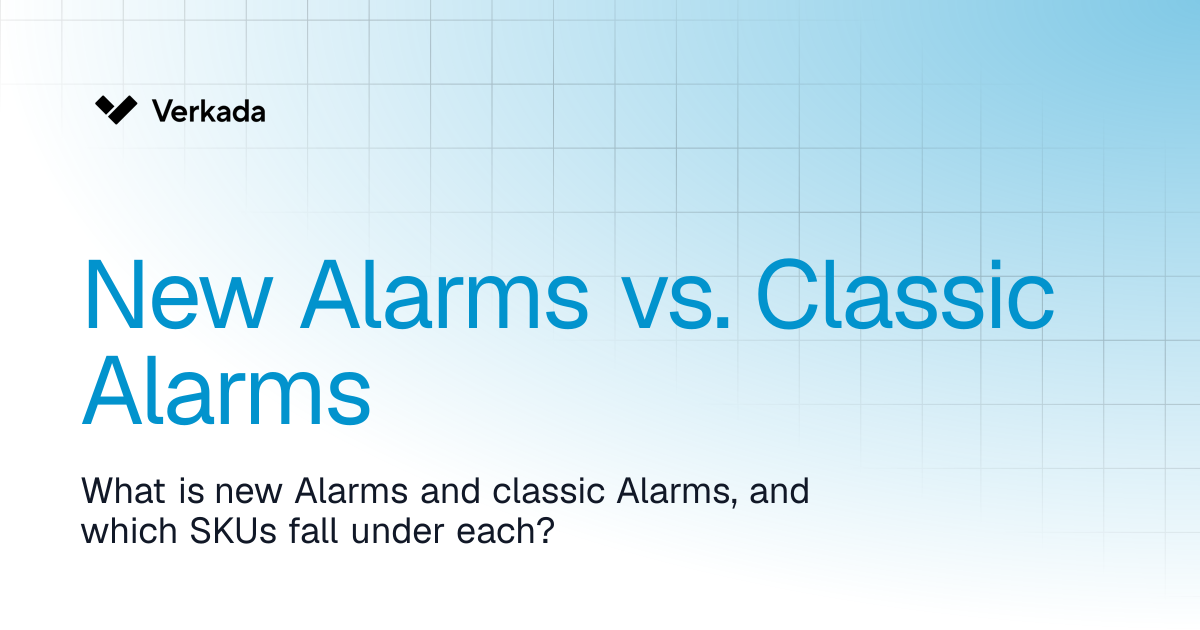 Verkada

New Alarms vs. Classic Alarms

What is new Alarms and classic Alarms, and which SKUs fall under each?